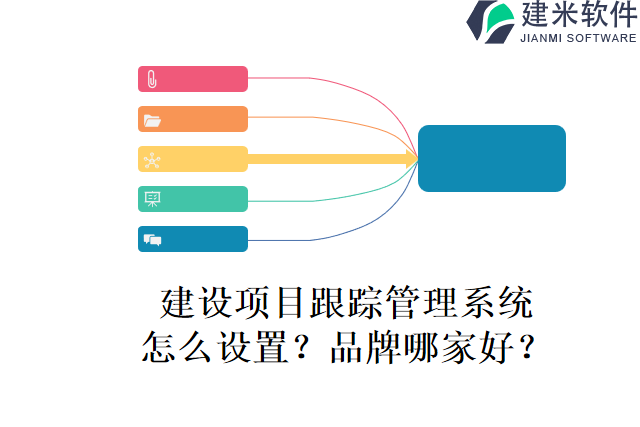 建米软件
JIANMI SOFTWARE

建设项目跟踪管理系统怎么设置？品牌哪家好？